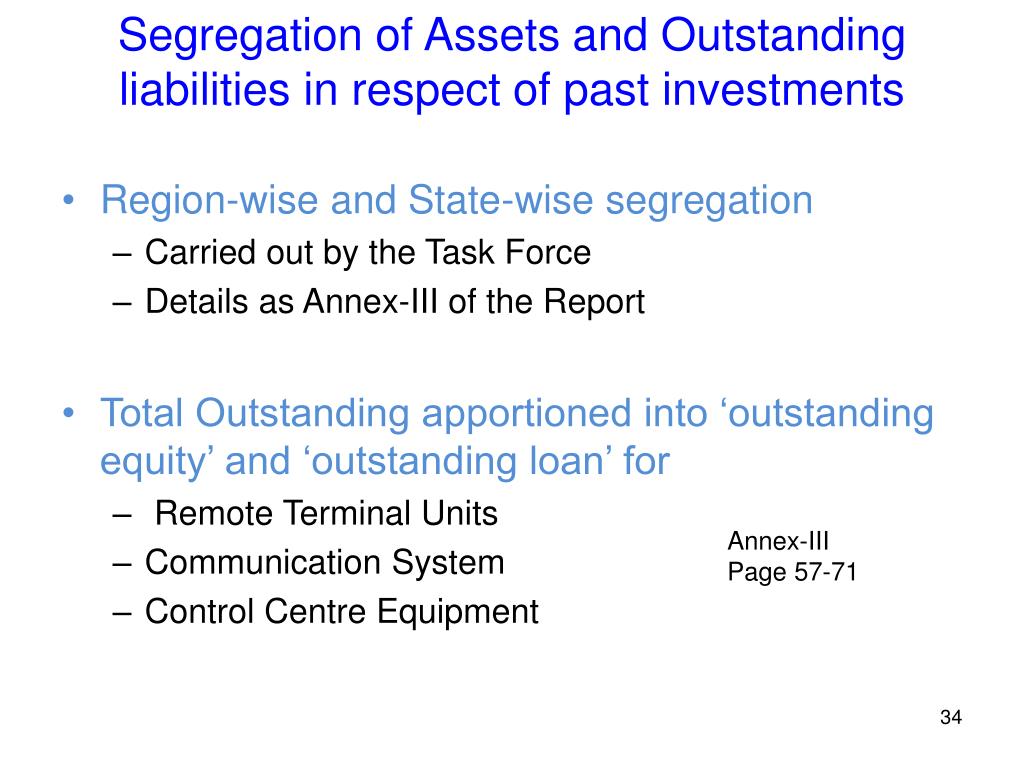 Segregation of Assets and Outstanding liabilities in respect of past investments

• Region-wise and State-wise segregation
– Carried out by the Task Force
– Details as Annex-III of the Report

• Total Outstanding apportioned into ‘outstanding equity’ and ‘outstanding loan’ for
– Remote Terminal Units
– Communication System
– Control Centre Equipment

Annex-III
Page 57-71

34